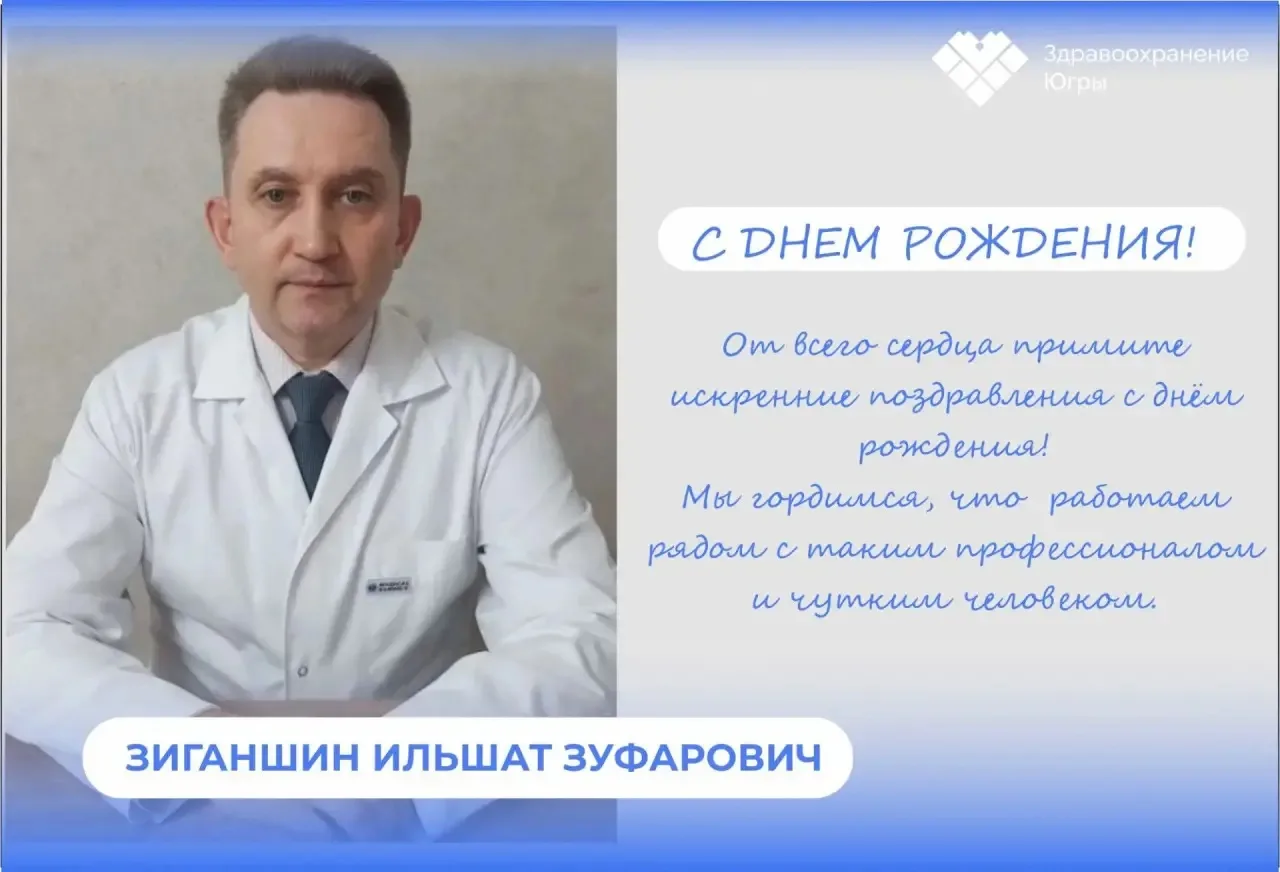 Здравоохранение Югры

С ДНЕМ РОЖДЕНИЯ!

От всего сердца примите искренние поздравления с днём рождения!
Мы гордимся, что работаем рядом с таким профессионалом и чутким человеком.

ЗИГАНШИН ИЛЬШАТ ЗУФАРОВИЧ